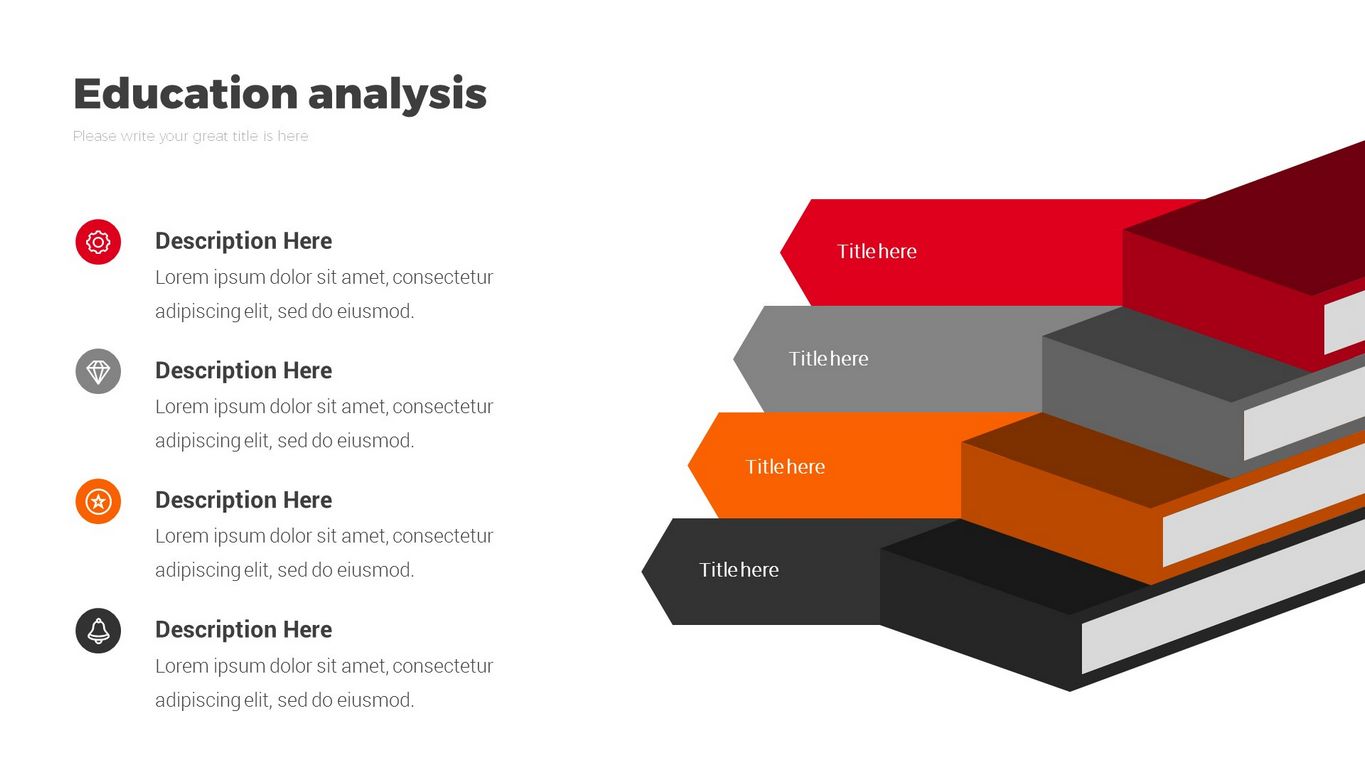 Education analysis

Please write your great title is here

Description Here
Lorem ipsum dolor sit amet, consectetur adipiscing elit, sed do eiusmod.

Description Here
Lorem ipsum dolor sit amet, consectetur adipiscing elit, sed do eiusmod.

Description Here
Lorem ipsum dolor sit amet, consectetur adipiscing elit, sed do eiusmod.

Description Here
Lorem ipsum dolor sit amet, consectetur adipiscing elit, sed do eiusmod.

Title here

Title here

Title here

Title here